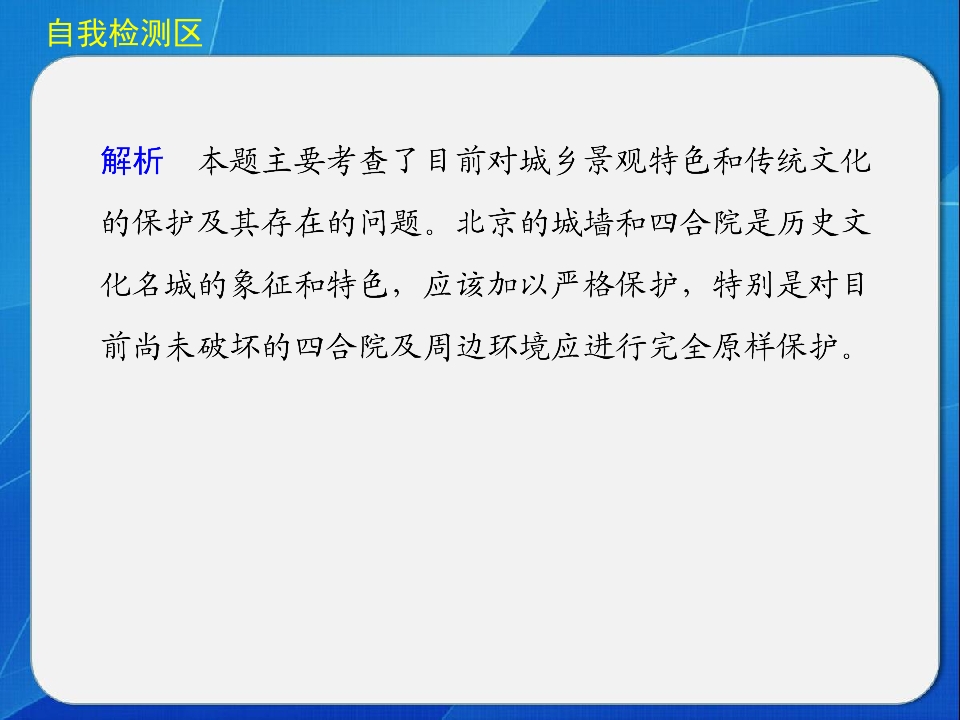 自我检测区

解析　本题主要考查了目前对城乡景观特色和传统文化的保护及其存在的问题。北京的城墙和四合院是历史文化名城的象征和特色，应该加以严格保护，特别是对目前尚未破坏的四合院及周边环境应进行完全原样保护。